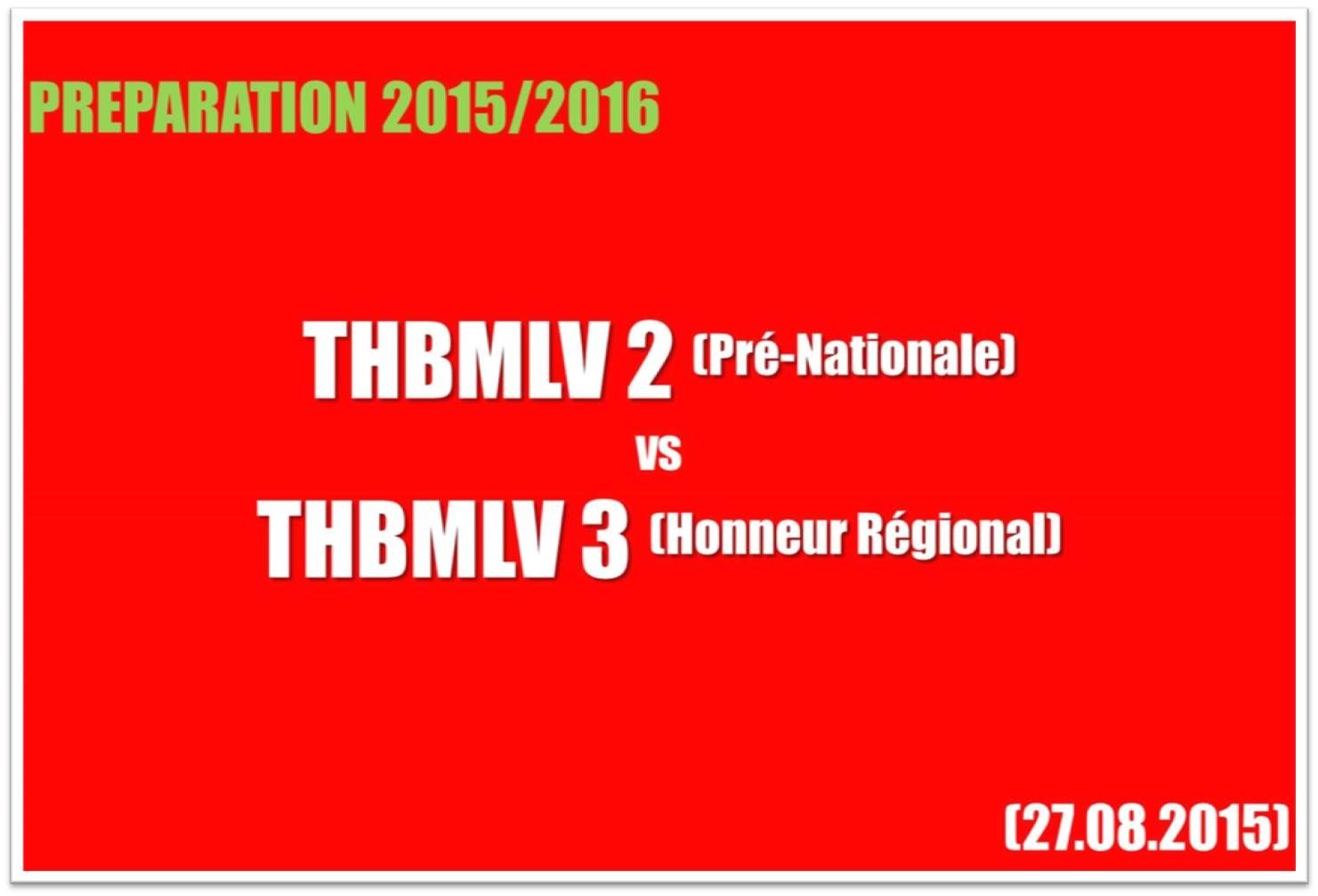 PREPARATION 2015/2016

THBMLV 2 (Pré-Nationale)
vs
THBMLV 3 (Honneur Régional)

(27.08.2015)